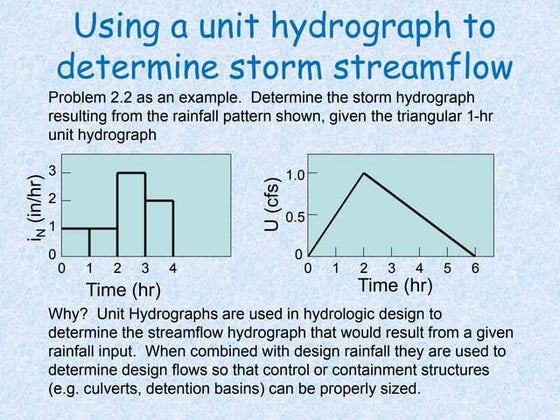 Using a unit hydrograph to determine storm streamflow

Problem 2.2 as an example. Determine the storm hydrograph resulting from the rainfall pattern shown, given the triangular 1-hr unit hydrograph

$i_N$ (in/hr)
3
2
1
0
0 1 2 3 4
Time (hr)

U (cfs)
1.0
0.5
0
0 1 2 3 4 5 6
Time (hr)

Why? Unit Hydrographs are used in hydrologic design to determine the streamflow hydrograph that would result from a given rainfall input. When combined with design rainfall they are used to determine design flows so that control or containment structures (e.g. culverts, detention basins) can be properly sized.